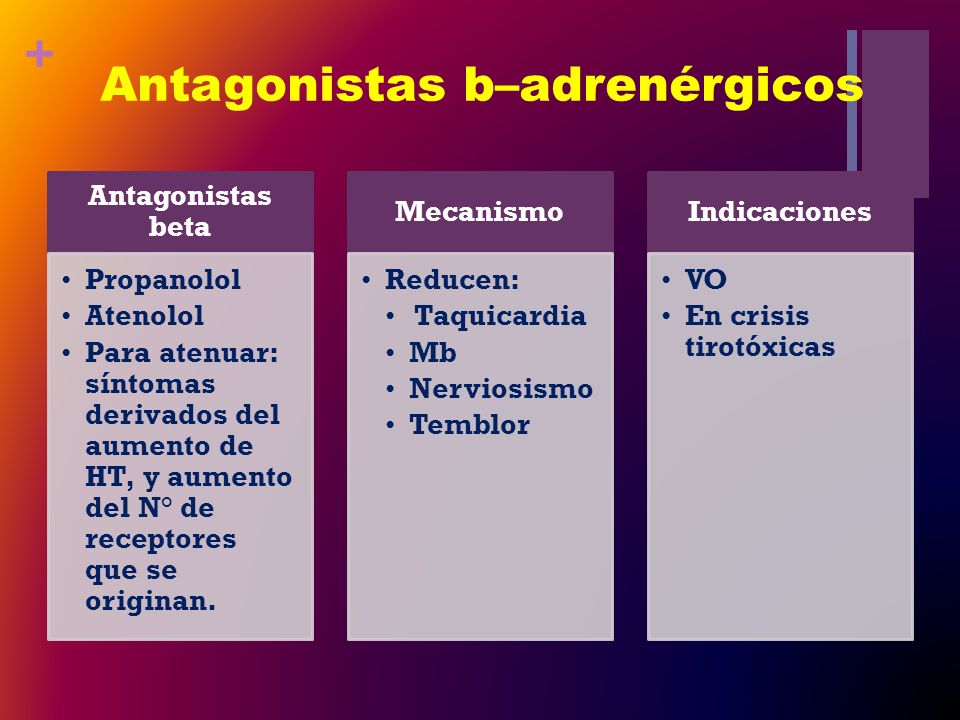 +

Antagonistas b–adrenérgicos

Antagonistas beta
• Propanolol
• Atenolol
• Para atenuar: síntomas derivados del aumento de HT, y aumento del N° de receptores que se originan.

Mecanismo
• Reducen:
  • Taquicardia
  • Mb
  • Nerviosismo
  • Temblor

Indicaciones
• VO
• En crisis tirotóxicas